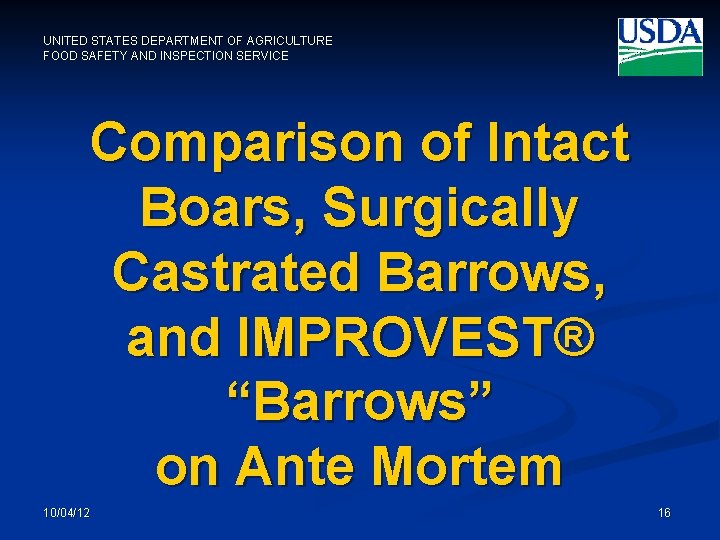 UNITED STATES DEPARTMENT OF AGRICULTURE
FOOD SAFETY AND INSPECTION SERVICE

USDA

Comparison of Intact Boars, Surgically Castrated Barrows, and IMPROVEST® “Barrows” on Ante Mortem

10/04/12

16